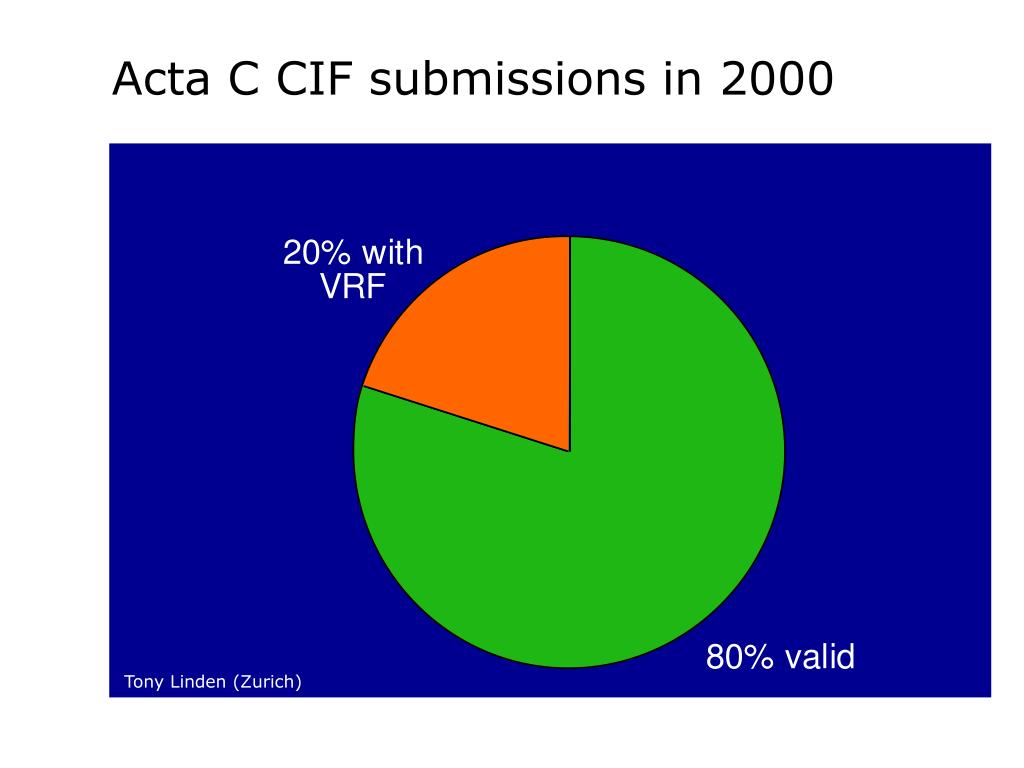 Acta C CIF submissions in 2000

20% with VRF

80% valid

Tony Linden (Zurich)